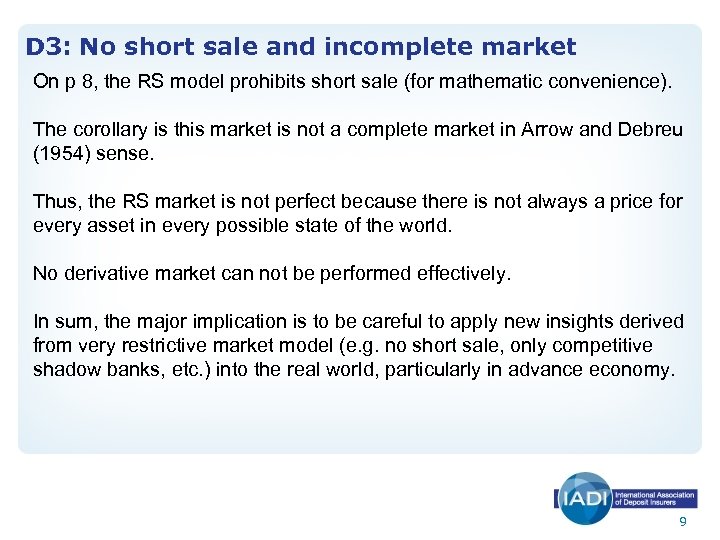 D3: No short sale and incomplete market

On p 8, the RS model prohibits short sale (for mathematic convenience).

The corollary is this market is not a complete market in Arrow and Debreu (1954) sense.

Thus, the RS market is not perfect because there is not always a price for every asset in every possible state of the world.

No derivative market can not be performed effectively.

In sum, the major implication is to be careful to apply new insights derived from very restrictive market model (e.g. no short sale, only competitive shadow banks, etc.) into the real world, particularly in advance economy.

IADI International Association of Deposit Insurers

9